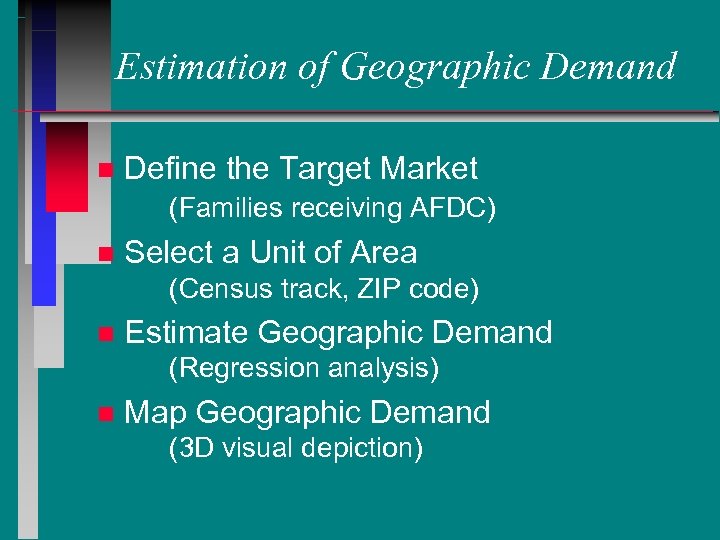 Estimation of Geographic Demand

Define the Target Market
(Families receiving AFDC)

Select a Unit of Area
(Census track, ZIP code)

Estimate Geographic Demand
(Regression analysis)

Map Geographic Demand
(3D visual depiction)